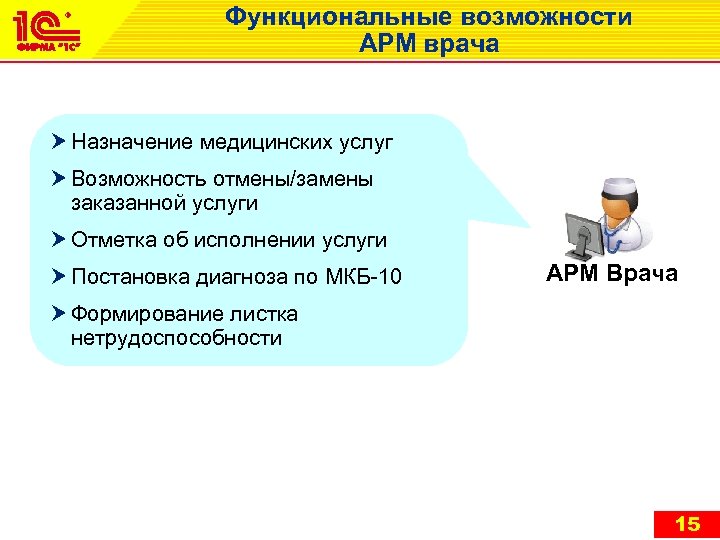 1С ФИРМА "1С"

Функциональные возможности АРМ врача

Назначение медицинских услуг

Возможность отмены/замены заказанной услуги

Отметка об исполнении услуги

Постановка диагноза по МКБ-10

Формирование листка нетрудоспособности

АРМ Врача

15